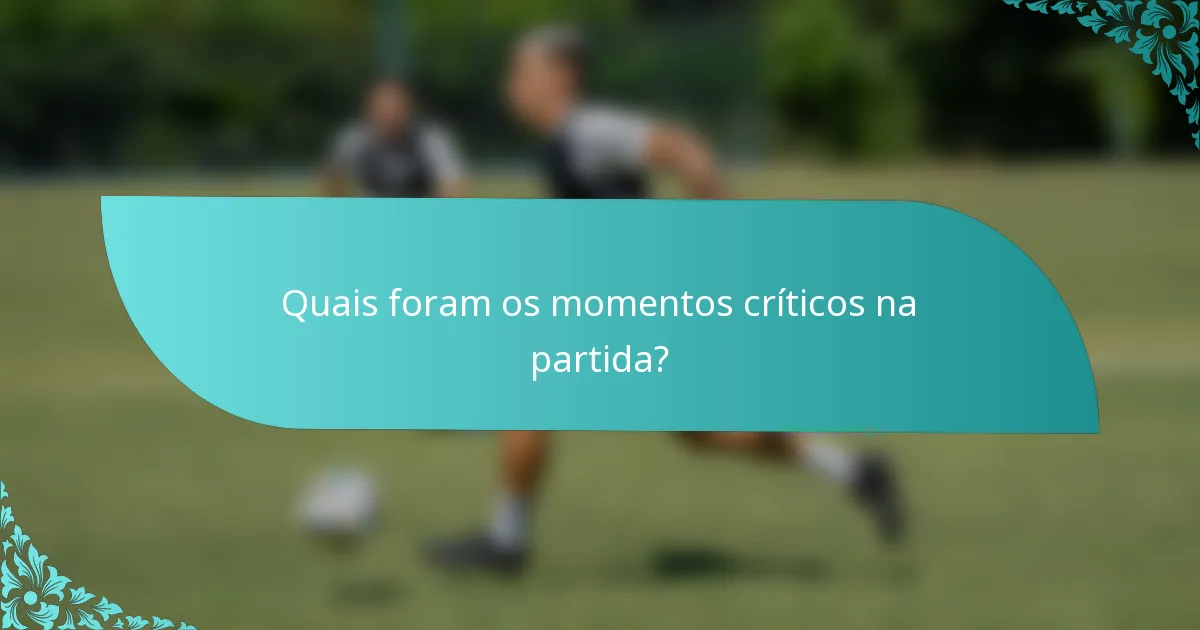 Quais foram os momentos críticos na partida?